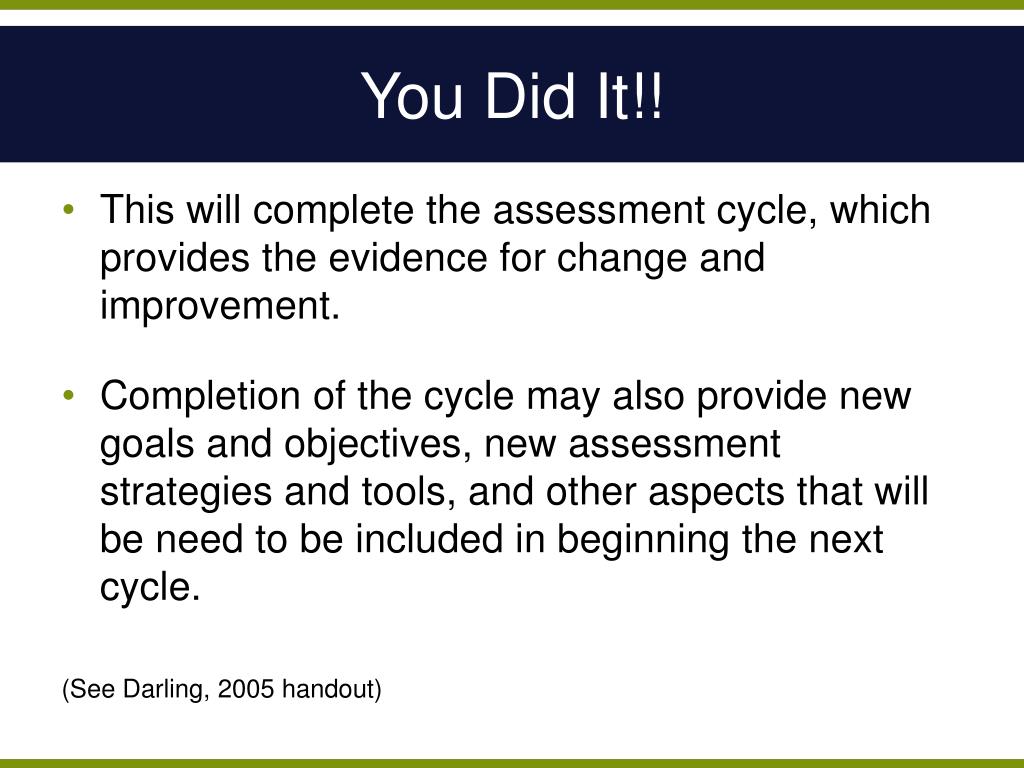 You Did It!!

• This will complete the assessment cycle, which provides the evidence for change and improvement.

• Completion of the cycle may also provide new goals and objectives, new assessment strategies and tools, and other aspects that will be need to be included in beginning the next cycle.

(See Darling, 2005 handout)